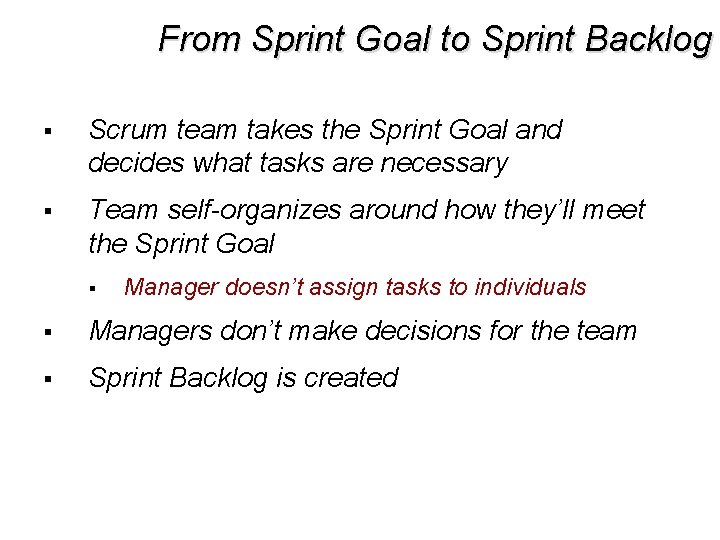 From Sprint Goal to Sprint Backlog

▪ Scrum team takes the Sprint Goal and decides what tasks are necessary

▪ Team self-organizes around how they'll meet the Sprint Goal

▪ Manager doesn't assign tasks to individuals

▪ Managers don't make decisions for the team

▪ Sprint Backlog is created